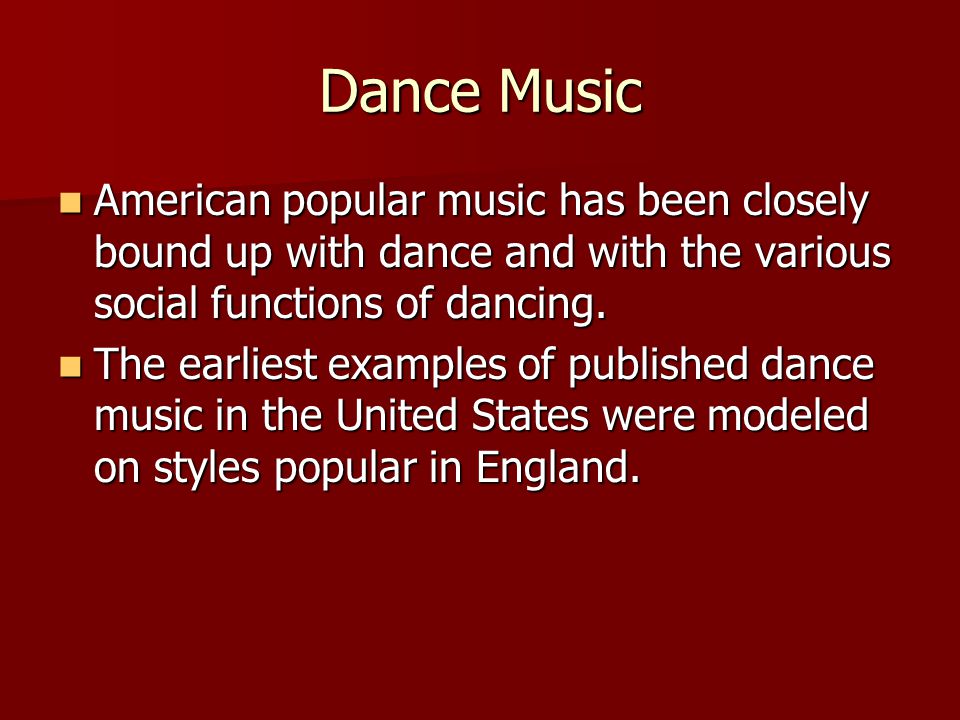 Dance Music

- American popular music has been closely bound up with dance and with the various social functions of dancing.
- The earliest examples of published dance music in the United States were modeled on styles popular in England.